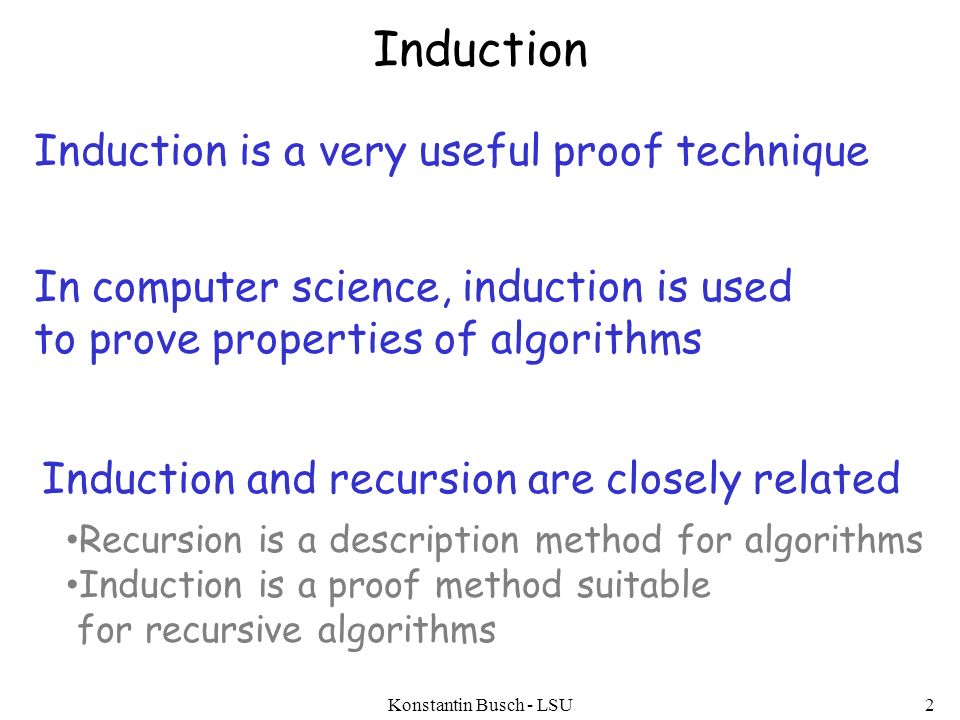 Induction

Induction is a very useful proof technique

In computer science, induction is used to prove properties of algorithms

Induction and recursion are closely related

•Recursion is a description method for algorithms
•Induction is a proof method suitable for recursive algorithms

Konstantin Busch - LSU

2